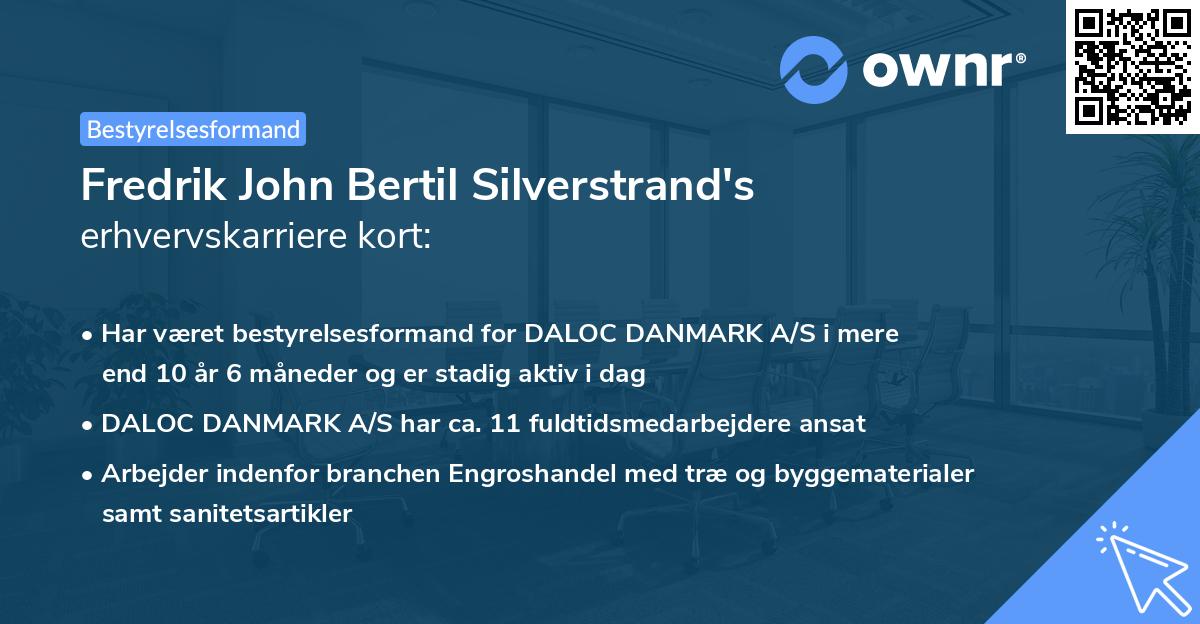 ownr®

Bestyrelsesformand

Fredrik John Bertil Silverstrand's erhvervskarriere kort:

• Har været bestyrelsesformand for DALOC DANMARK A/S i mere end 10 år 6 måneder og er stadig aktiv i dag

• DALOC DANMARK A/S har ca. 11 fuldtidsmedarbejdere ansat

• Arbejder indenfor branchen Engroshandel med træ og byggematerialer samt sanitetsartikler